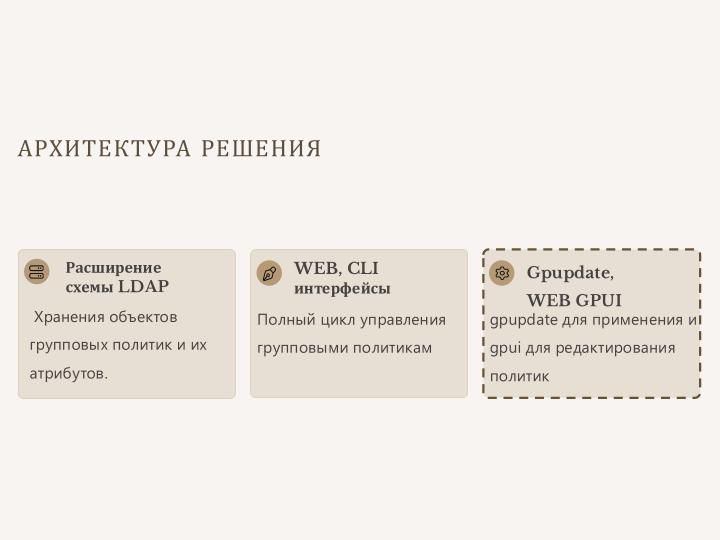 АРХИТЕКТУРА РЕШЕНИЯ

Расширение схемы LDAP

Хранения объектов групповых политик и их атрибутов.

WEB, CLI интерфейсы

Полный цикл управления групповыми политикам

Gpupdate, WEB GPUI

gpupdate для применения и gpui для редактирования политик